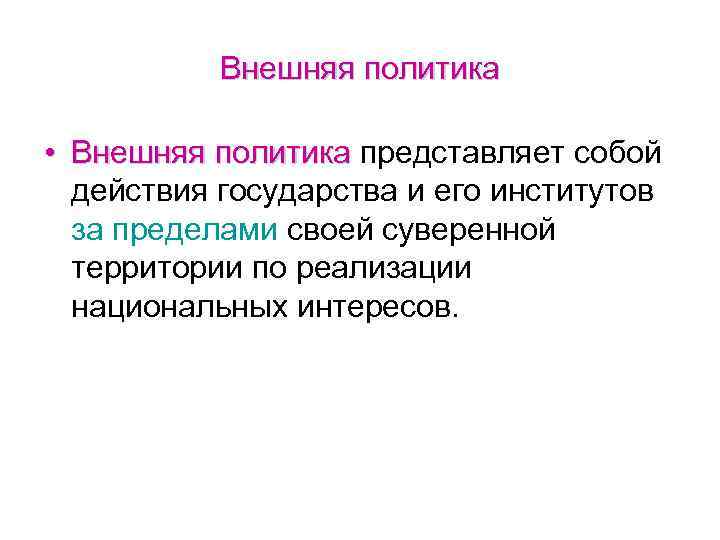 Внешняя политика

• Внешняя политика представляет собой действия государства и его институтов за пределами своей суверенной территории по реализации национальных интересов.